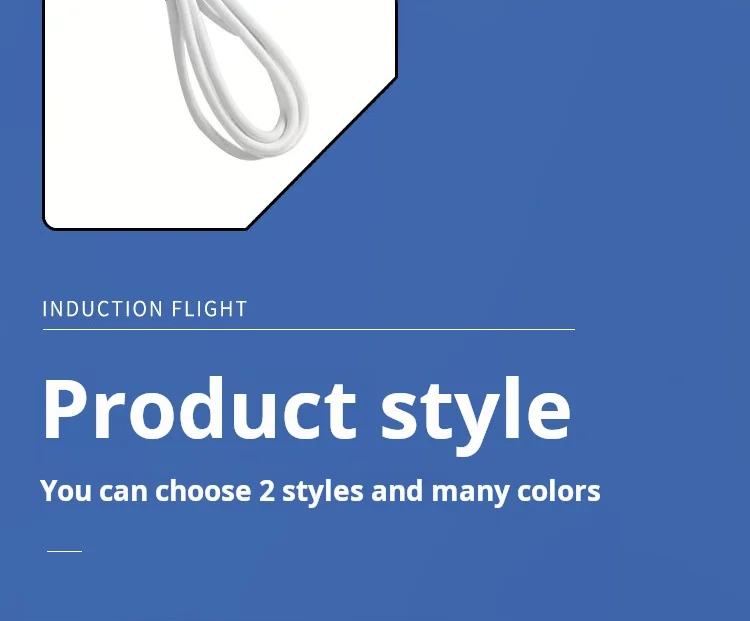 INDUCTION FLIGHT

Product style

You can choose 2 styles and many colors